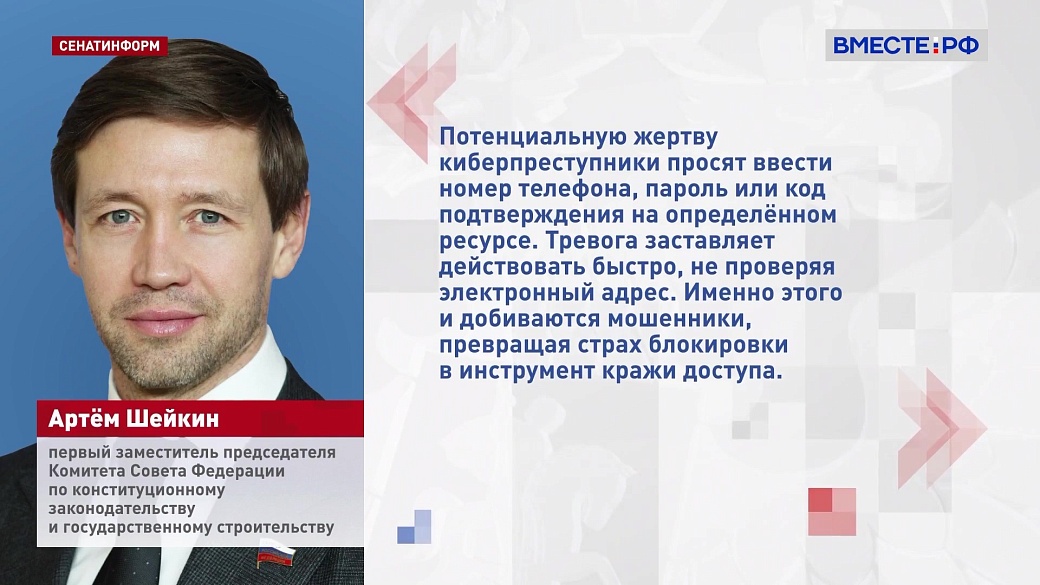 СЕНАТИНФОРМ

ВМЕСТЕ:РФ

Потенциальную жертву киберпреступники просят ввести номер телефона, пароль или код подтверждения на определённом ресурсе. Тревога заставляет действовать быстро, не проверяя электронный адрес. Именно этого и добиваются мошенники, превращая страх блокировки в инструмент кражи доступа.

Артём Шейкин

первый заместитель председателя Комитета Совета Федерации по конституционному законодательству и государственному строительству